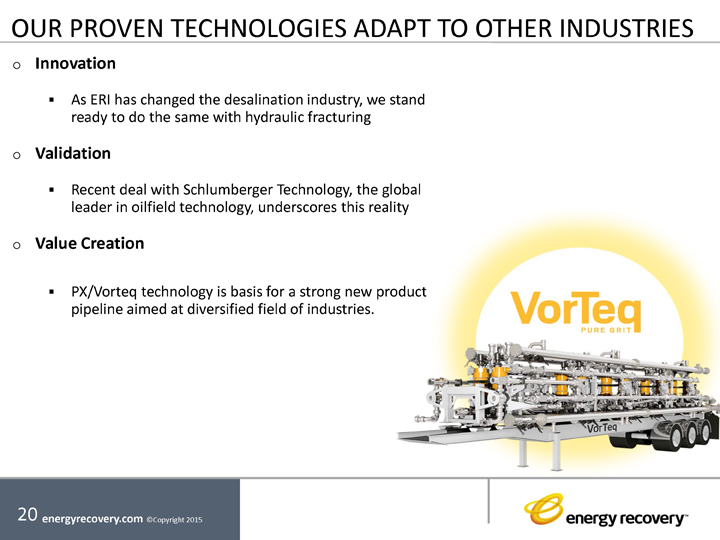 OUR PROVEN TECHNOLOGIES ADAPT TO OTHER INDUSTRIES

o Innovation

▪ As ERI has changed the desalination industry, we stand ready to do the same with hydraulic fracturing

o Validation

▪ Recent deal with Schlumberger Technology, the global leader in oilfield technology, underscores this reality

o Value Creation

▪ PX/Vorteq technology is basis for a strong new product pipeline aimed at diversified field of industries.

VorTeq
PURE GRIT

VorTeq

20 energyrecovery.com ©Copyright 2015

energy recovery™